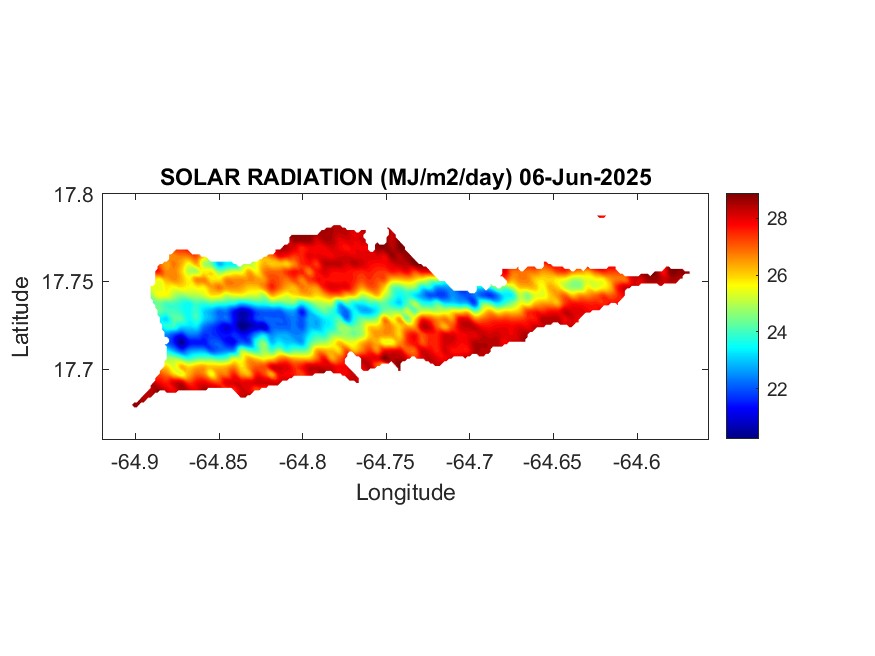 SOLAR RADIATION (MJ/m2/day) 06-Jun-2025

17.8
17.75
17.7

Latitude

-64.9 -64.85 -64.8 -64.75 -64.7 -64.65 -64.6

Longitude

28
26
24
22